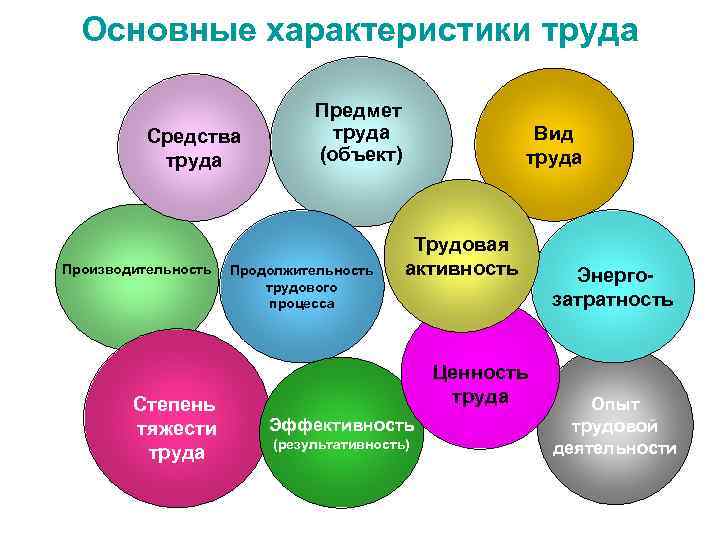 Основные характеристики труда

Средства труда

Предмет труда (объект)

Вид труда

Производительность

Продолжительность трудового процесса

Трудовая активность

Энерго-затратность

Степень тяжести труда

Эффективность (результативность)

Ценность труда

Опыт трудовой деятельности